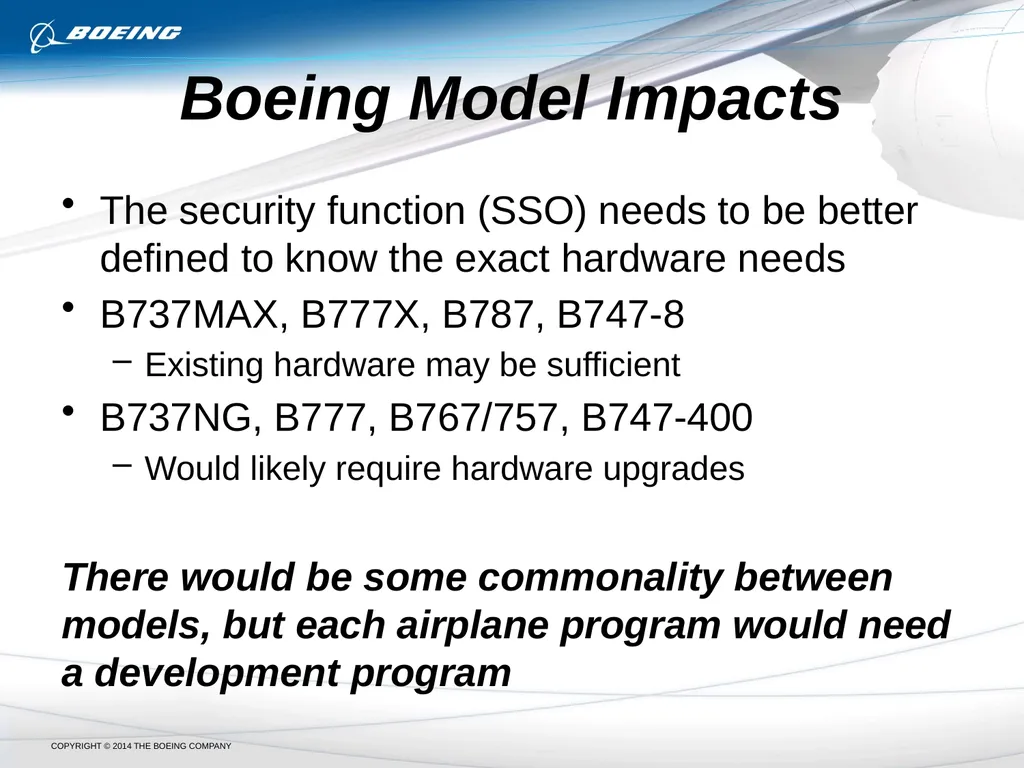 BOEING

Boeing Model Impacts

• The security function (SSO) needs to be better defined to know the exact hardware needs
• B737MAX, B777X, B787, B747-8
– Existing hardware may be sufficient
• B737NG, B777, B767/757, B747-400
– Would likely require hardware upgrades

There would be some commonality between models, but each airplane program would need a development program

COPYRIGHT © 2014 THE BOEING COMPANY